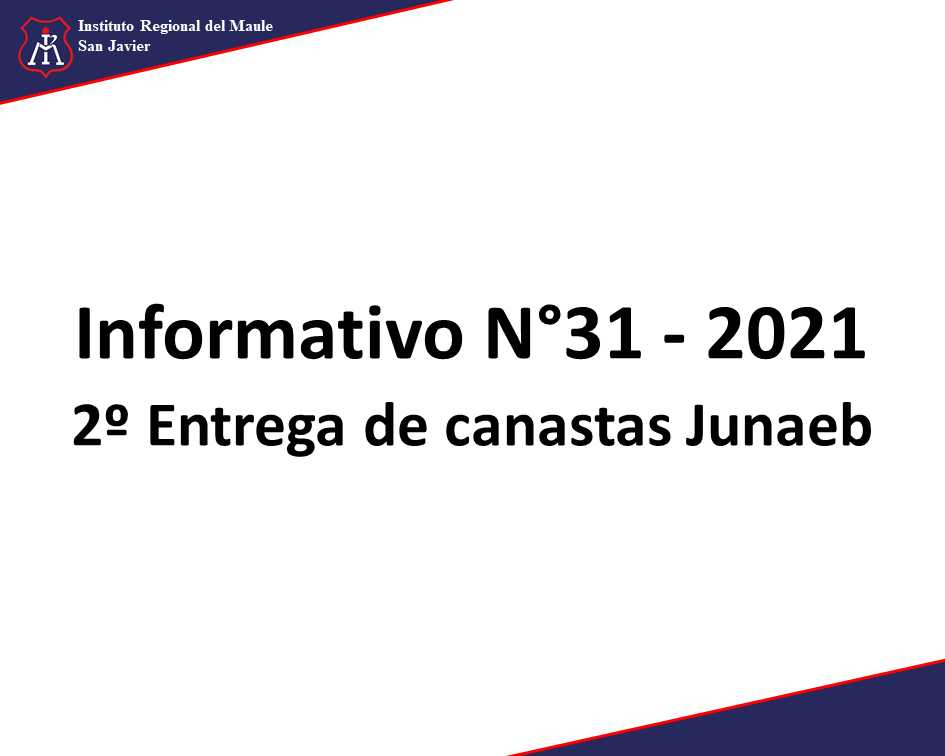 Instituto Regional del Maule
San Javier

Informativo N°31 - 2021
2º Entrega de canastas Junaeb